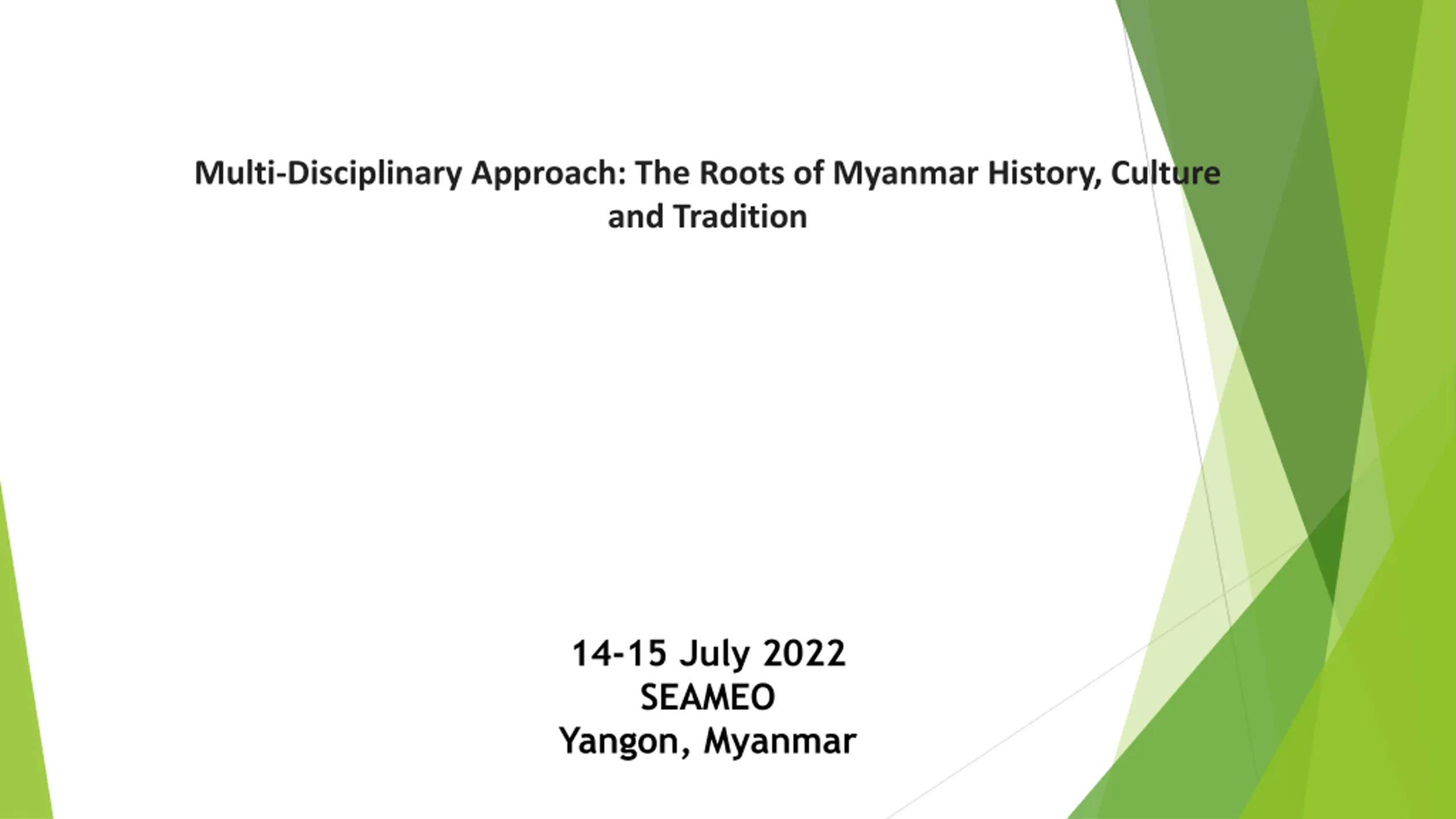 Multi-Disciplinary Approach: The Roots of Myanmar History, Culture and Tradition

14-15 July 2022
SEAMEO
Yangon, Myanmar